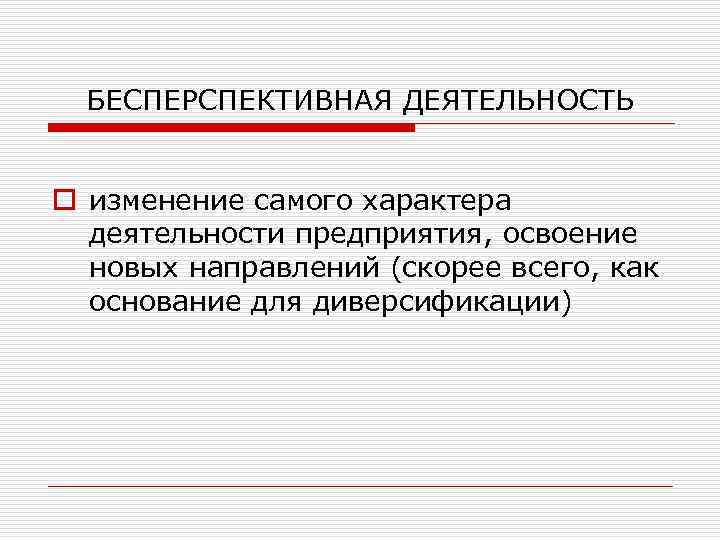 БЕСПЕРСПЕКТИВНАЯ ДЕЯТЕЛЬНОСТЬ

изменение самого характера деятельности предприятия, освоение новых направлений (скорее всего, как основание для диверсификации)